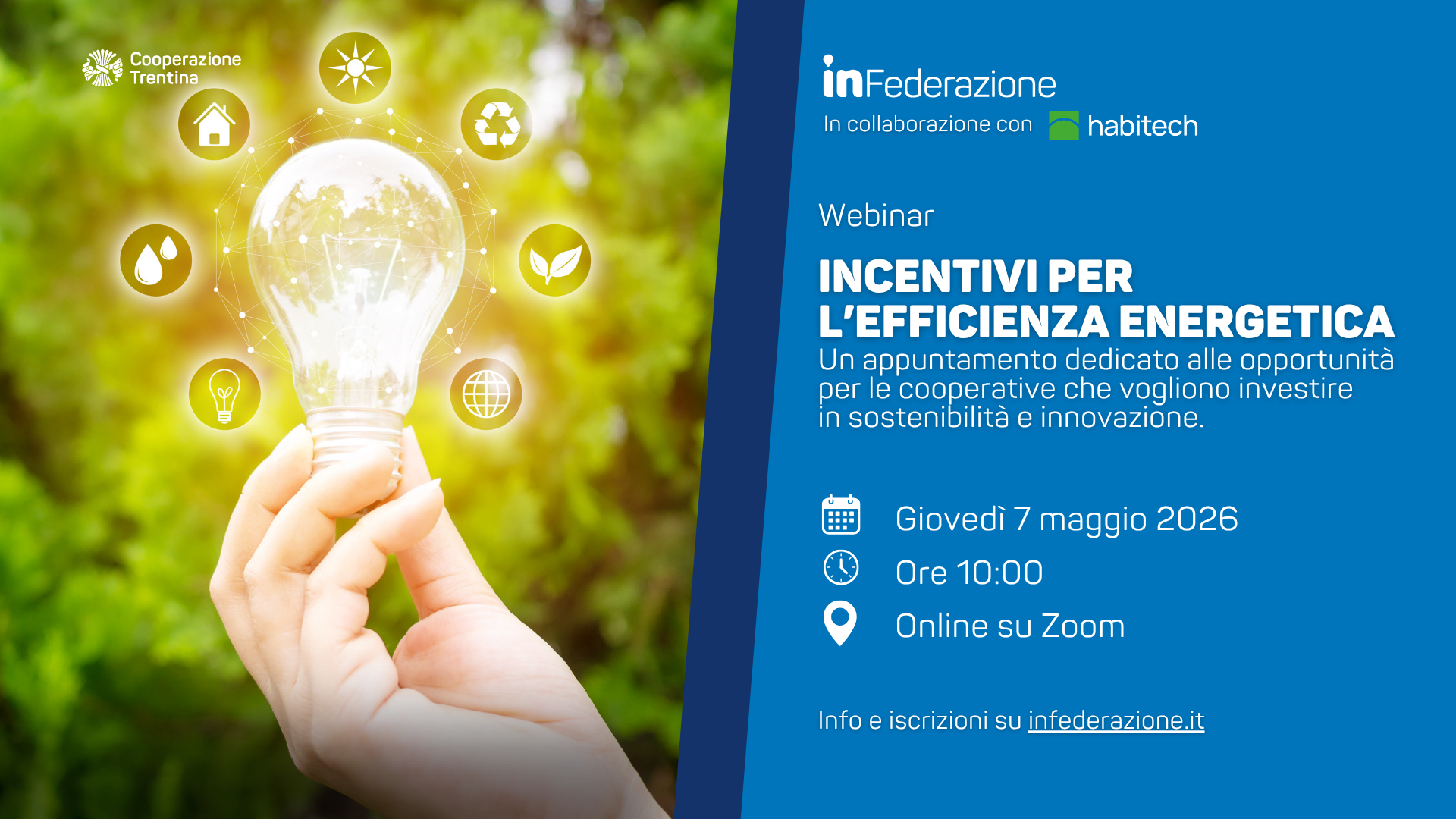 Cooperazione Trentina

inFederazione
In collaborazione con habitech

Webinar

INCENTIVI PER L'EFFICIENZA ENERGETICA
Un appuntamento dedicato alle opportunità per le cooperative che vogliono investire in sostenibilità e innovazione.

Giovedì 7 maggio 2026
Ore 10:00
Online su Zoom

Info e iscrizioni su infederazione.it